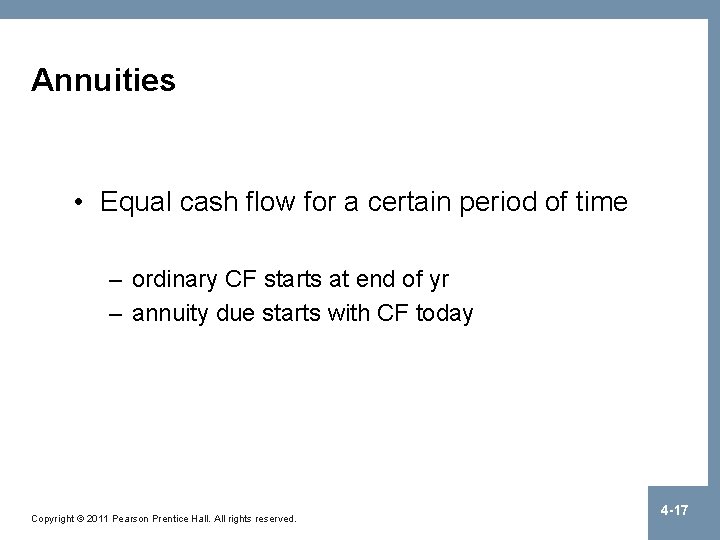 Annuities

• Equal cash flow for a certain period of time

– ordinary CF starts at end of yr
– annuity due starts with CF today

Copyright © 2011 Pearson Prentice Hall. All rights reserved.

4-17